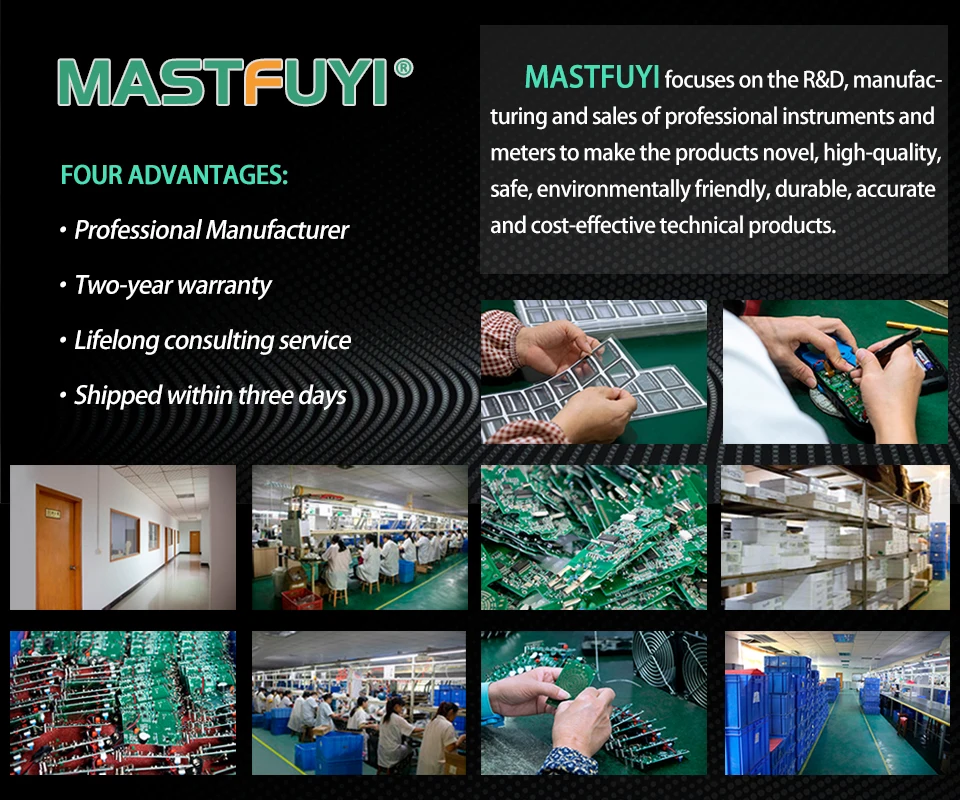 MASTFUYI®

FOUR ADVANTAGES:

• Professional Manufacturer

• Two-year warranty

• Lifelong consulting service

• Shipped within three days

MASTFUYI focuses on the R&D, manufacturing and sales of professional instruments and meters to make the products novel, high-quality, safe, environmentally friendly, durable, accurate and cost-effective technical products.